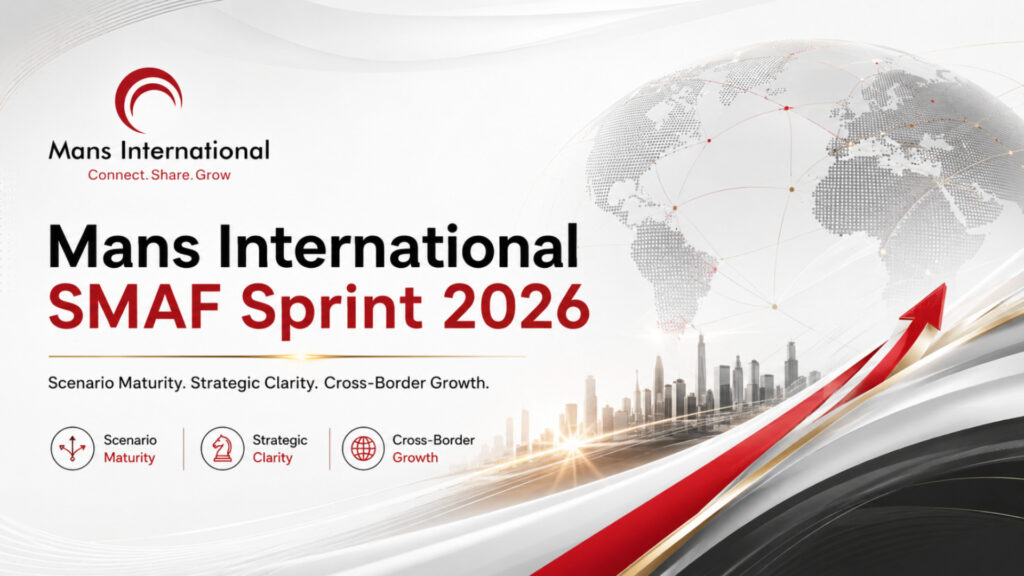 Mans International
Connect. Share. Grow

Mans International
SMAF Sprint 2026

Scenario Maturity. Strategic Clarity. Cross-Border Growth.

Scenario Maturity

Strategic Clarity

Cross-Border Growth